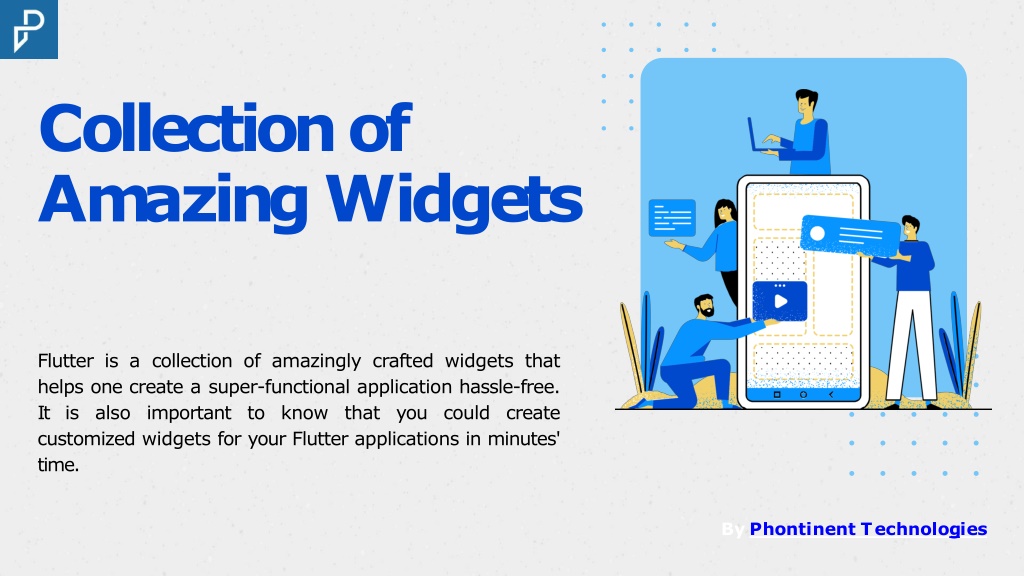 Collection of Amazing Widgets

Flutter is a collection of amazingly crafted widgets that helps one create a super-functional application hassle-free. It is also important to know that you could create customized widgets for your Flutter applications in minutes' time.

By Phontinent Technologies